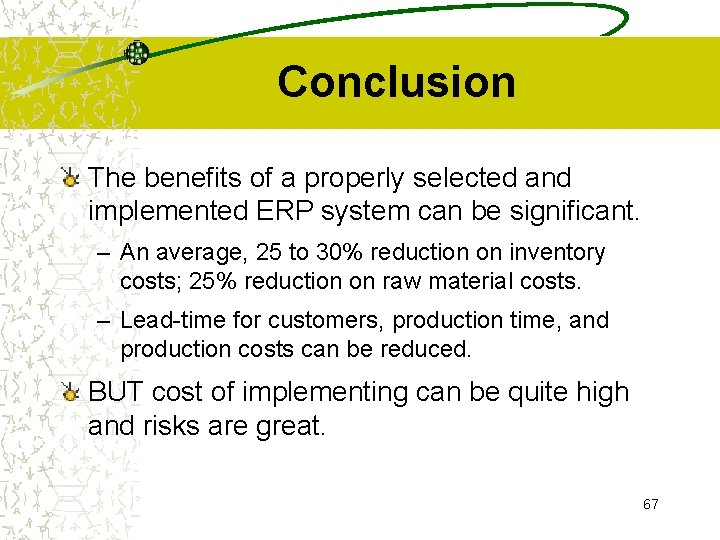 Conclusion

The benefits of a properly selected and implemented ERP system can be significant.

– An average, 25 to 30% reduction on inventory costs; 25% reduction on raw material costs.

– Lead-time for customers, production time, and production costs can be reduced.

BUT cost of implementing can be quite high and risks are great.

67